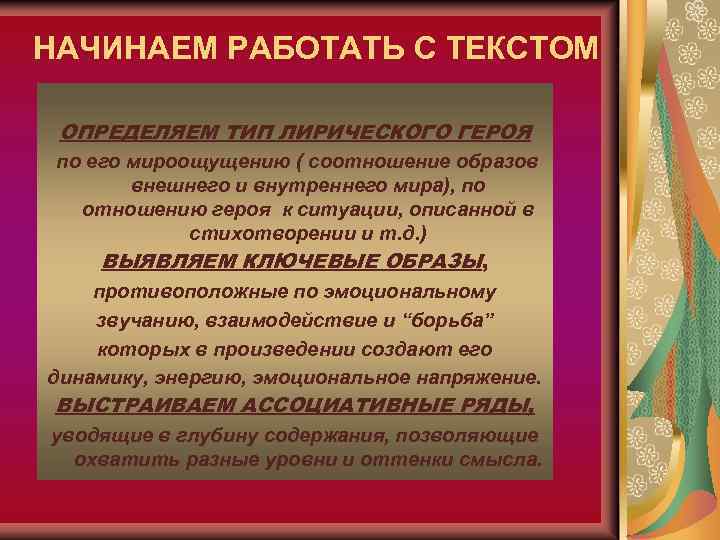 НАЧИНАЕМ РАБОТАТЬ С ТЕКСТОМ

ОПРЕДЕЛЯЕМ ТИП ЛИРИЧЕСКОГО ГЕРОЯ по его мироощущению ( соотношение образов внешнего и внутреннего мира), по отношению героя к ситуации, описанной в стихотворении и т.д.)

ВЫЯВЛЯЕМ КЛЮЧЕВЫЕ ОБРАЗЫ, противоположные по эмоциональному звучанию, взаимодействие и “борьба” которых в произведении создают его динамику, энергию, эмоциональное напряжение.

ВЫСТРАИВАЕМ АССОЦИАТИВНЫЕ РЯДЫ, уводящие в глубину содержания, позволяющие охватить разные уровни и оттенки смысла.